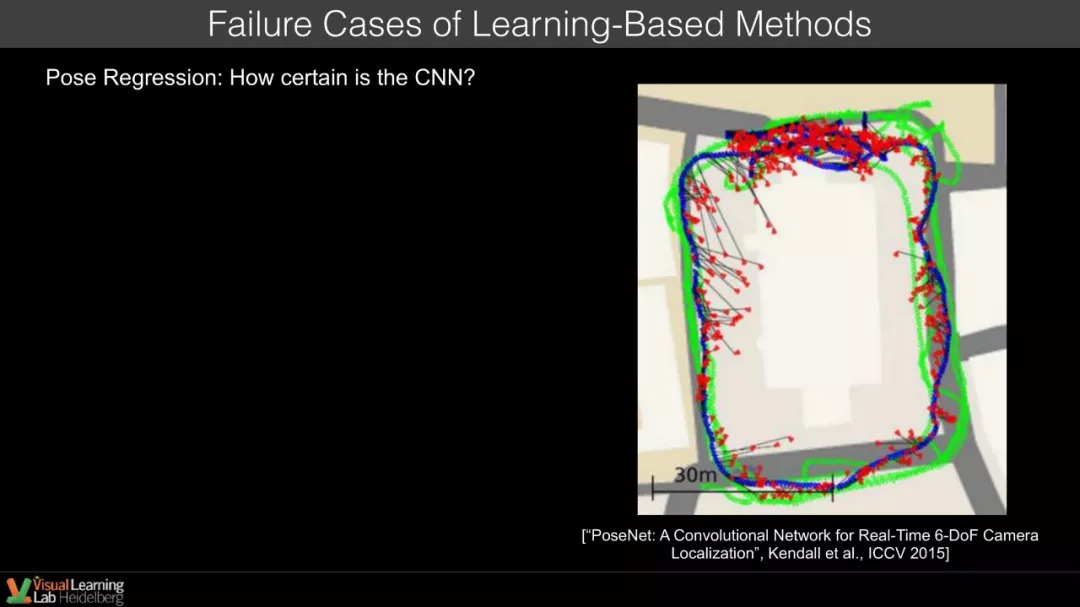 Failure Cases of Learning-Based Methods

Pose Regression: How certain is the CNN?

30m

[“PoseNet: A Convolutional Network for Real-Time 6-DoF Camera Localization”, Kendall et al., ICCV 2015]

Visual Learning Lab Heidelberg